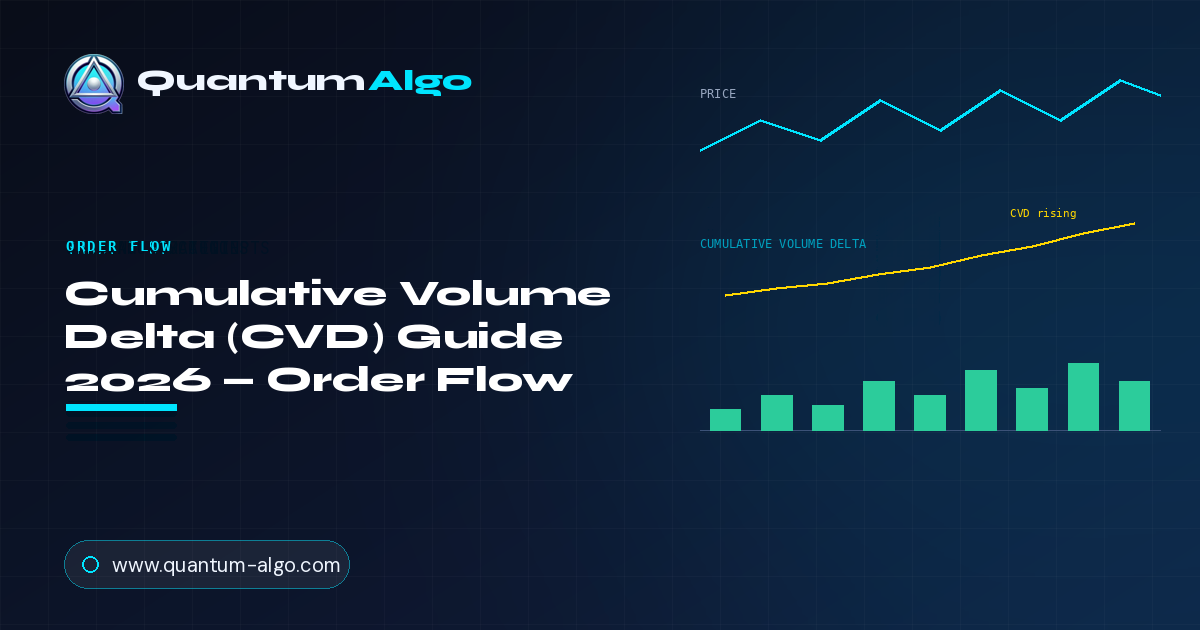 QuantumAlgo

ORDER FLOW

Cumulative Volume Delta (CVD) Guide 2026 – Order Flow

www.quantum-algo.com

PRICE

CVD rising

CUMULATIVE VOLUME DELTA